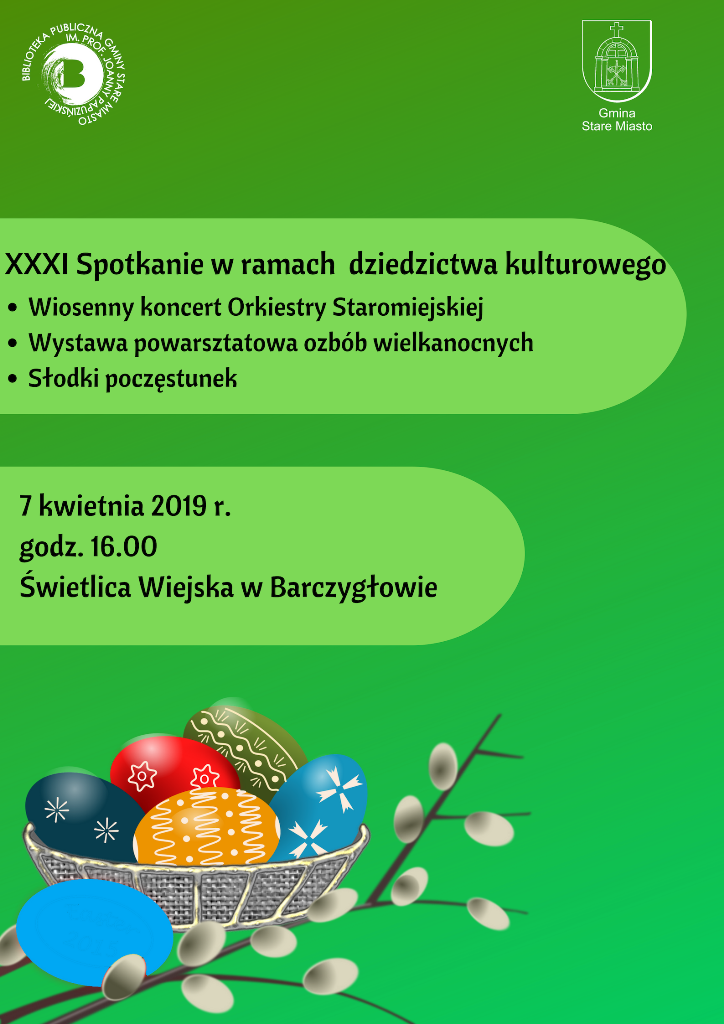 BIBLIOTEKA PUBLICZNA GMINY STARE MIASTO IM. PROF. JOANNY PAPUZIŃSKIEJ

Gmina
Stare Miasto

XXXI Spotkanie w ramach dziedzictwa kulturowego
• Wiosenny koncert Orkiestry Staromiejskiej
• Wystawa powarsztatowa ozbób wielkanocnych
• Słodki poczęstunek

7 kwietnia 2019 r.
godz. 16.00
Świetlica Wiejska w Barczygłowie